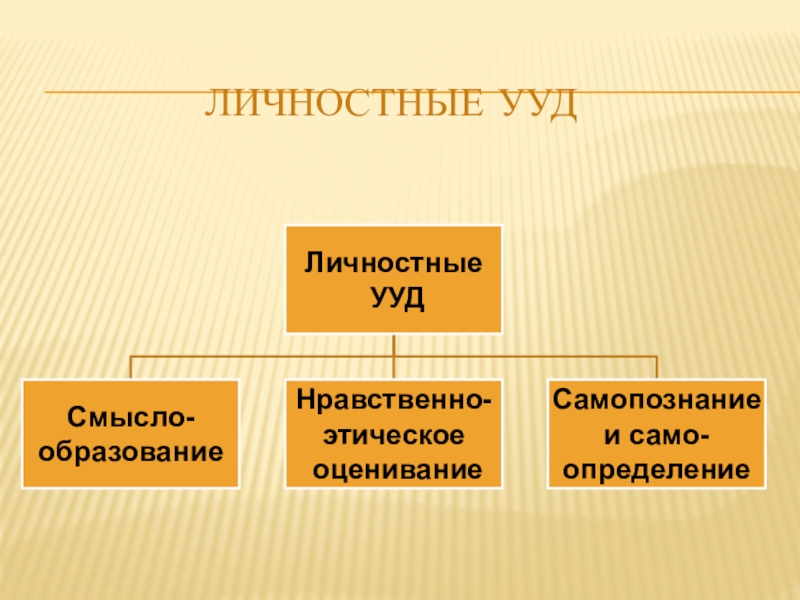 ЛИЧНОСТНЫЕ УУД

Личностные УУД

Смысло-образование

Нравственно-этическое оценивание

Самопознание и само-определение